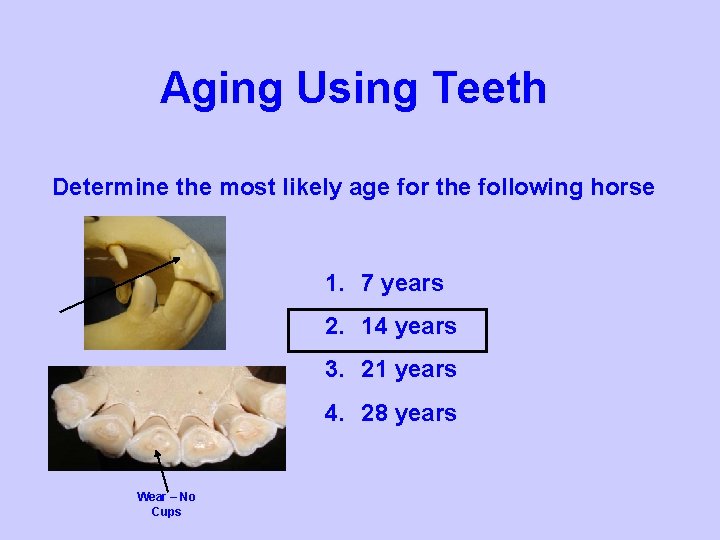 Aging Using Teeth

Determine the most likely age for the following horse

1. 7 years
2. 14 years
3. 21 years
4. 28 years

Wear – No Cups